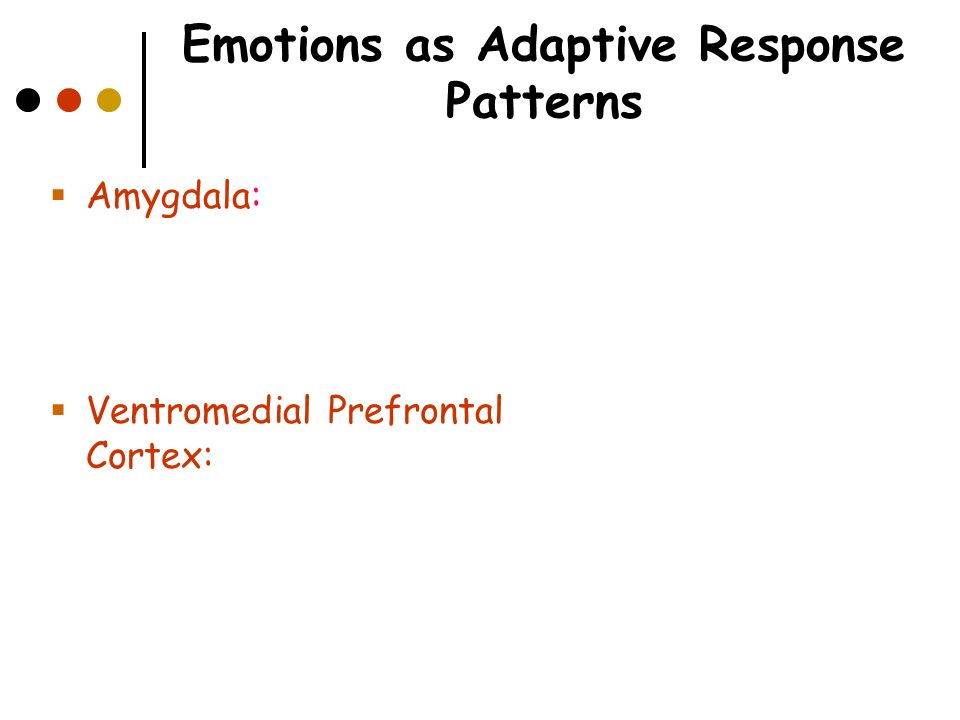 Emotions as Adaptive Response Patterns

▪ Amygdala:

▪ Ventromedial Prefrontal Cortex: